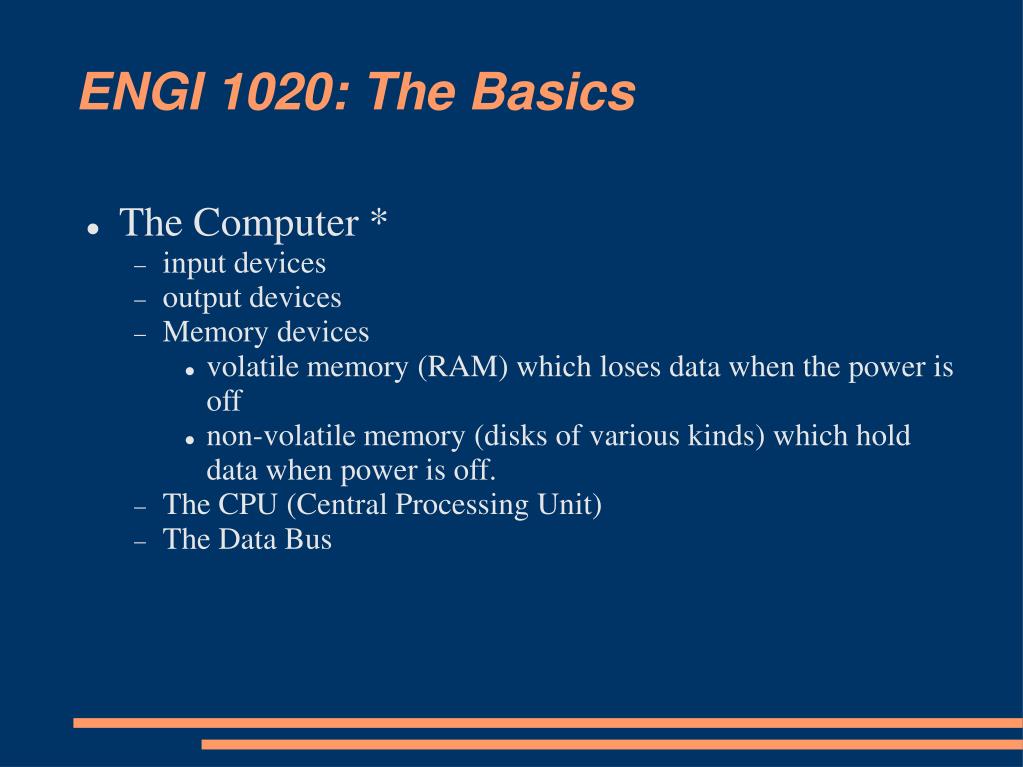 ENGI 1020: The Basics

- The Computer *
  – input devices
  – output devices
  – Memory devices
    - volatile memory (RAM) which loses data when the power is off
    - non-volatile memory (disks of various kinds) which hold data when power is off.
  – The CPU (Central Processing Unit)
  – The Data Bus